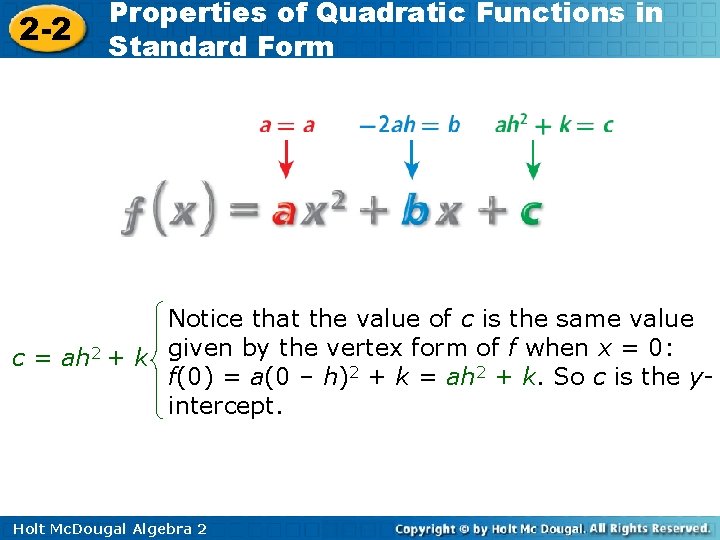 2-2 Properties of Quadratic Functions in Standard Form

$a = a$ $-2ah = b$ $ah^2 + k = c$

$f(x) = ax^2 + bx + c$

$c = ah^2 + k$

Notice that the value of $c$ is the same value given by the vertex form of $f$ when $x = 0$: $f(0) = a(0 - h)^2 + k = ah^2 + k$. So $c$ is the $y$-intercept.

Holt McDougal Algebra 2

Copyright © by Holt Mc Dougal. All Rights Reserved.